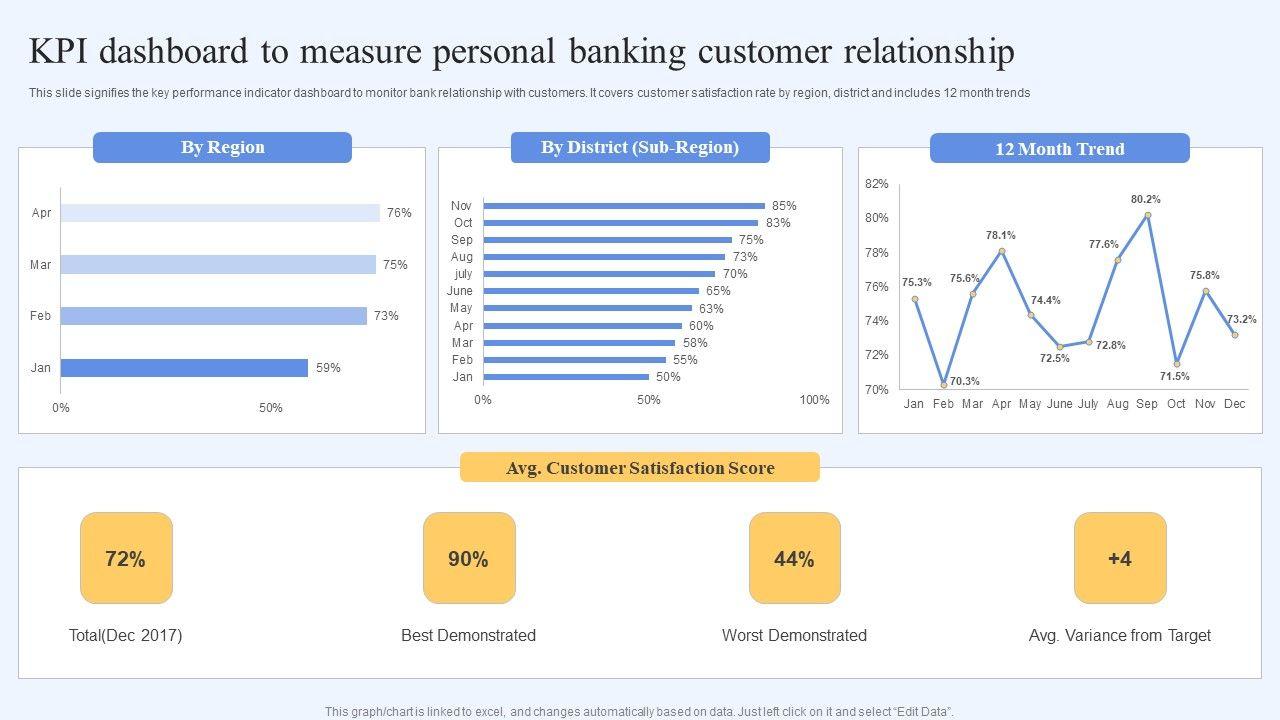 KPI dashboard to measure personal banking customer relationship

This slide signifies the key performance indicator dashboard to monitor bank relationship with customers. It covers customer satisfaction rate by region, district and includes 12 month trends

By Region

Apr 76%
Mar 75%
Feb 73%
Jan 59%
0% 50%

By District (Sub-Region)

Nov 85%
Oct 83%
Sep 75%
Aug 73%
july 70%
June 65%
May 63%
Apr 60%
Mar 58%
Feb 55%
Jan 50%
0% 50% 100%

12 Month Trend

82%
80%
78%
76%
74%
72%
70%
75.3% 70.3% 75.6% 78.1% 74.4% 72.5% 72.8% 77.6% 80.2% 71.5% 75.8% 73.2%
Jan Feb Mar Apr May June July Aug Sep Oct Nov Dec

Avg. Customer Satisfaction Score

72%
Total(Dec 2017)

90%
Best Demonstrated

44%
Worst Demonstrated

+4
Avg. Variance from Target

This graph/chart is linked to excel, and changes automatically based on data. Just left click on it and select "Edit Data".